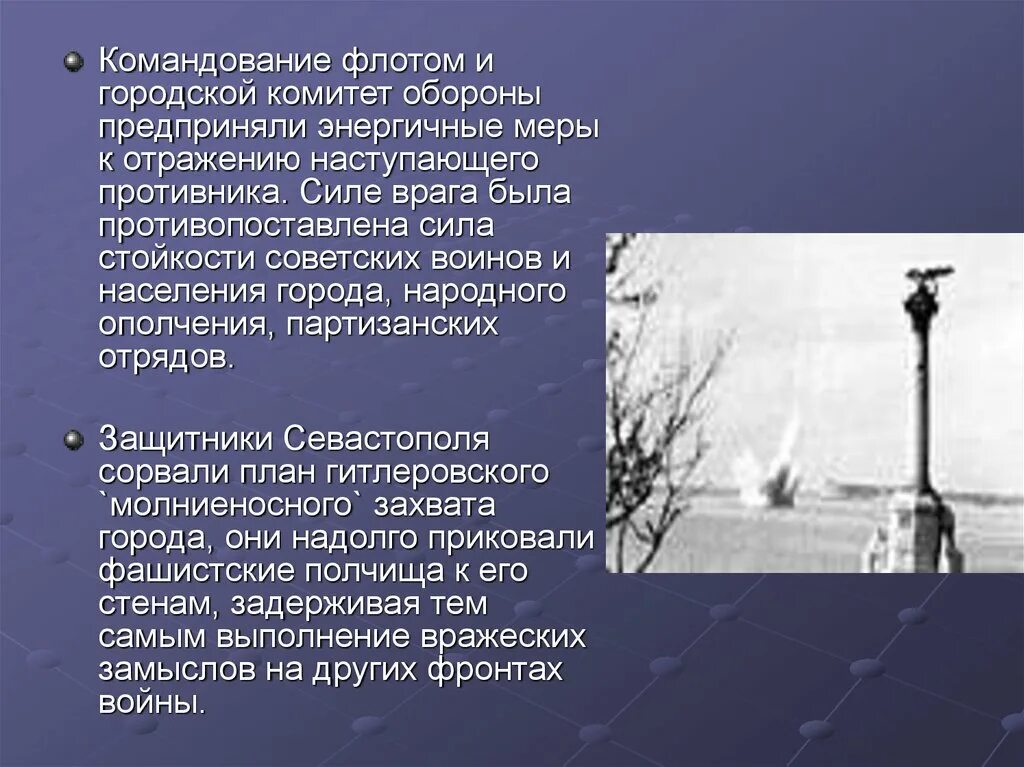 Командование флотом и городской комитет обороны предприняли энергичные меры к отражению наступающего противника. Силе врага была противопоставлена сила стойкости советских воинов и населения города, народного ополчения, партизанских отрядов.

Защитники Севастополя сорвали план гитлеровского `молниеносного` захвата города, они надолго приковали фашистские полчища к его стенам, задерживая тем самым выполнение вражеских замыслов на других фронтах войны.